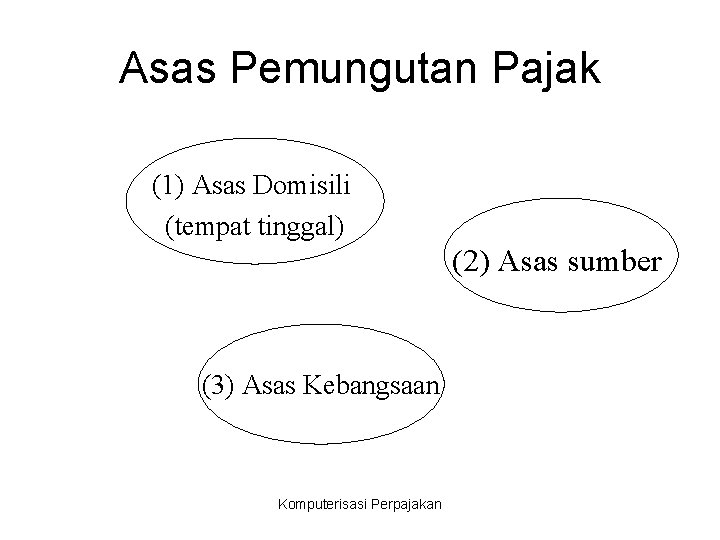 Asas Pemungutan Pajak

(1) Asas Domisili (tempat tinggal)

(2) Asas sumber

(3) Asas Kebangsaan

Komputerisasi Perpajakan